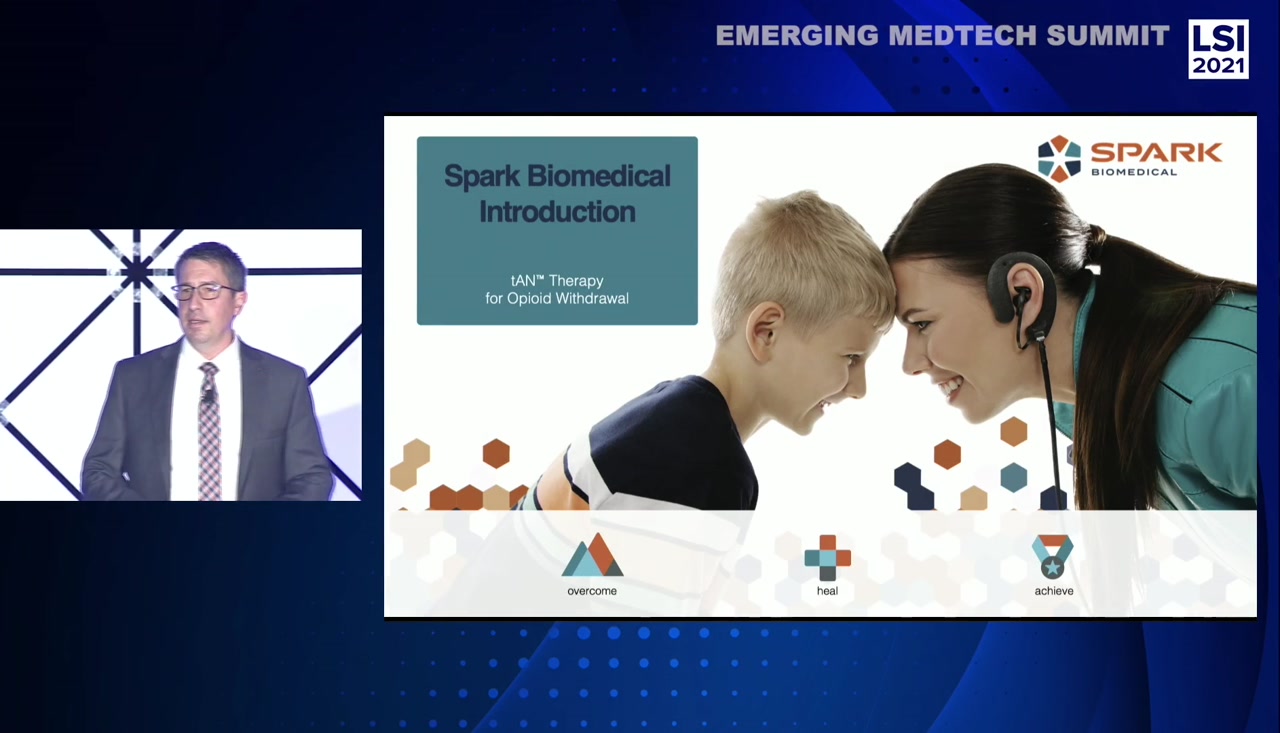 EMERGING MEDTECH SUMMIT
LSI 2021

Spark Biomedical Introduction

tAN™ Therapy for Opioid Withdrawal

SPARK BIOMEDICAL

overcome

heal

achieve